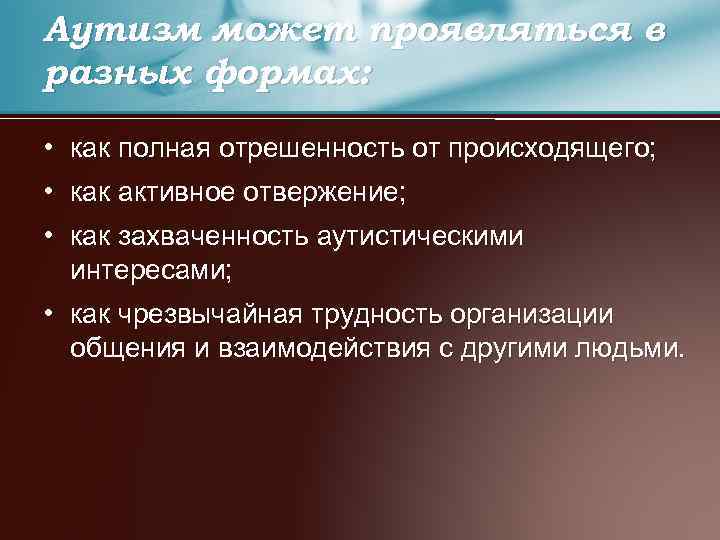 Аутизм может проявляться в разных формах:

• как полная отрешенность от происходящего;
• как активное отвержение;
• как захваченность аутистическими интересами;
• как чрезвычайная трудность организации общения и взаимодействия с другими людьми.